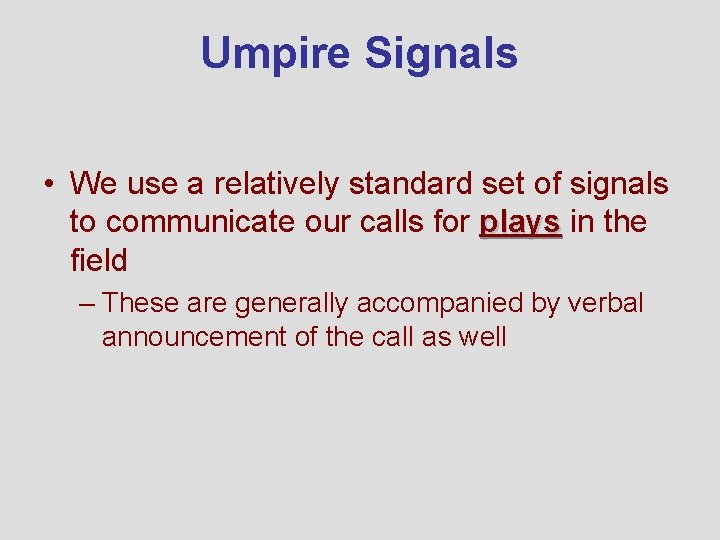 Umpire Signals

• We use a relatively standard set of signals to communicate our calls for plays in the field

– These are generally accompanied by verbal announcement of the call as well